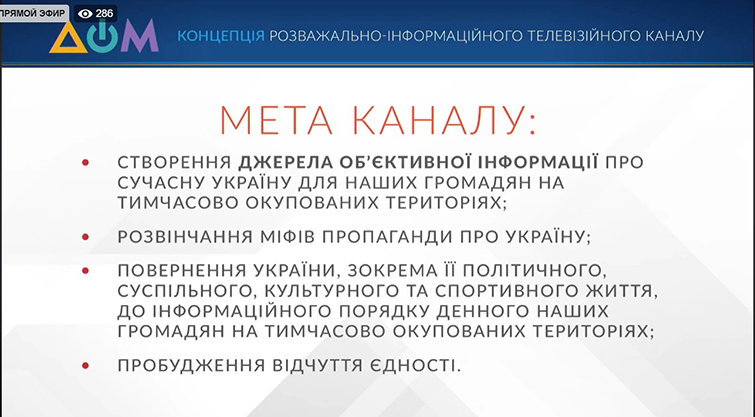 ПРЯМОЙ ЭФИР 286

ДОМ КОНЦЕПЦІЯ РОЗВАЖАЛЬНО-ІНФОРМАЦІЙНОГО ТЕЛЕВІЗІЙНОГО КАНАЛУ

МЕТА КАНАЛУ:

• СТВОРЕННЯ ДЖЕРЕЛА ОБ'ЄКТИВНОЇ ІНФОРМАЦІЇ ПРО СУЧАСНУ УКРАЇНУ ДЛЯ НАШИХ ГРОМАДЯН НА ТИМЧАСОВО ОКУПОВАНИХ ТЕРИТОРІЯХ;

• РОЗВІНЧАННЯ МІФІВ ПРОПАГАНДИ ПРО УКРАЇНУ;

• ПОВЕРНЕННЯ УКРАЇНИ, ЗОКРЕМА ЇЇ ПОЛІТИЧНОГО, СУСПІЛЬНОГО, КУЛЬТУРНОГО ТА СПОРТИВНОГО ЖИТТЯ, ДО ІНФОРМАЦІЙНОГО ПОРЯДКУ ДЕННОГО НАШИХ ГРОМАДЯН НА ТИМЧАСОВО ОКУПОВАНИХ ТЕРИТОРІЯХ;

• ПРОБУДЖЕННЯ ВІДЧУТТЯ ЄДНОСТІ.